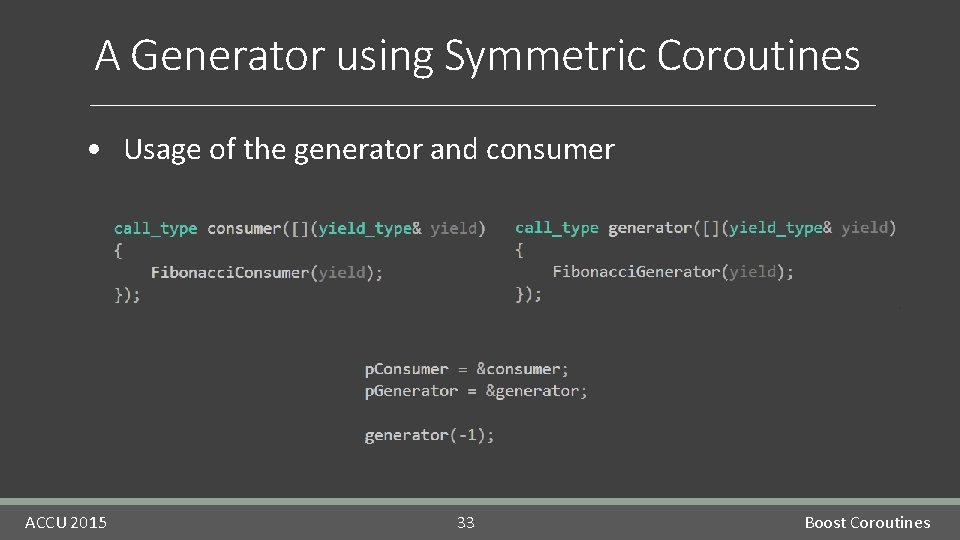 A Generator using Symmetric Coroutines

• Usage of the generator and consumer

call_type consumer([](yield_type& yield)
{
    FibonacciConsumer(yield);
});

call_type generator([](yield_type& yield)
{
    FibonacciGenerator(yield);
});

pConsumer = &consumer;
pGenerator = &generator;

generator(-1);

ACCU 2015

33

Boost Coroutines